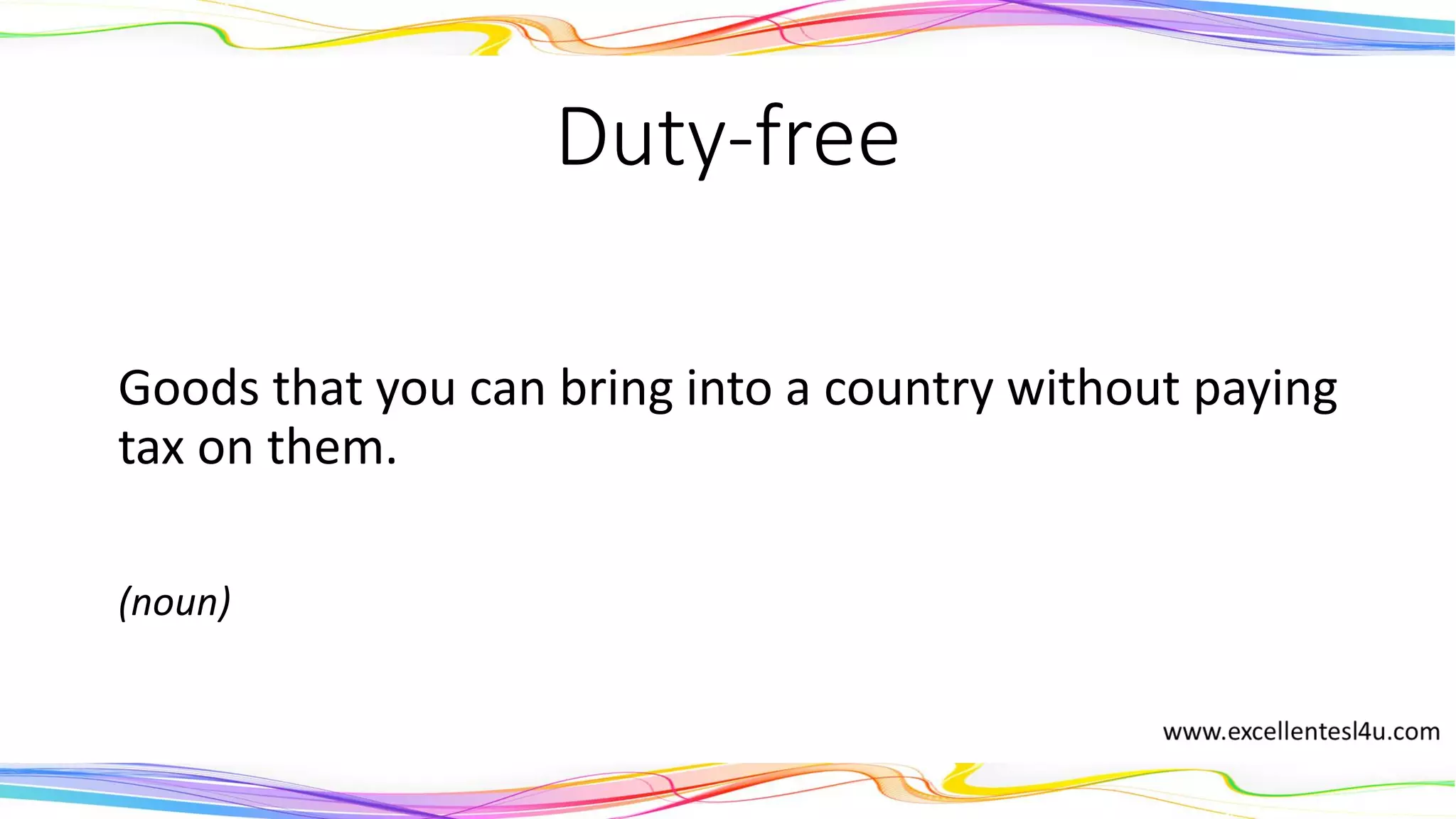 Duty-free

Goods that you can bring into a country without paying tax on them.

(noun)

www.excellentesl4u.com